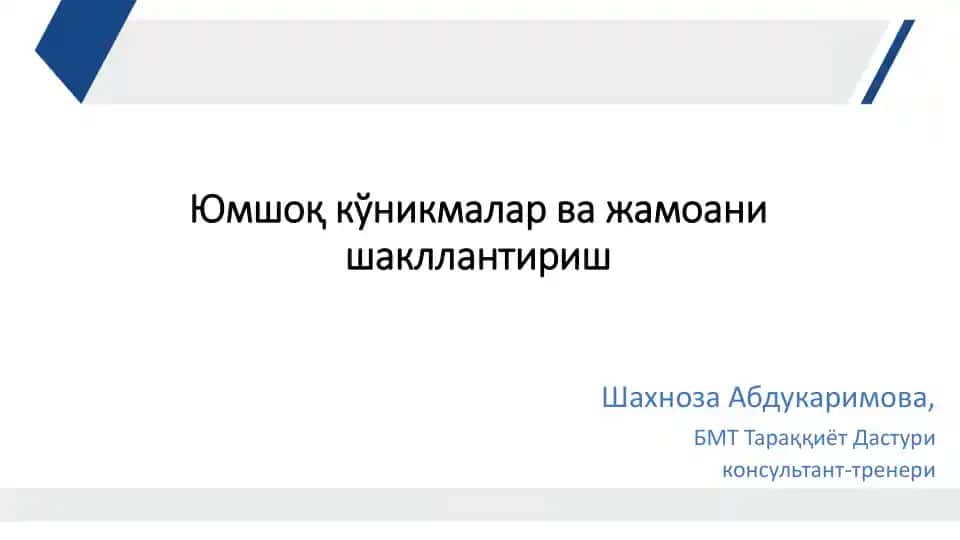 Юмшоқ кўникмалар ва жамоани шакллантириш

Шахноза Абдукаримова,
БМТ Тараққиёт Дастури
консультант-тренери